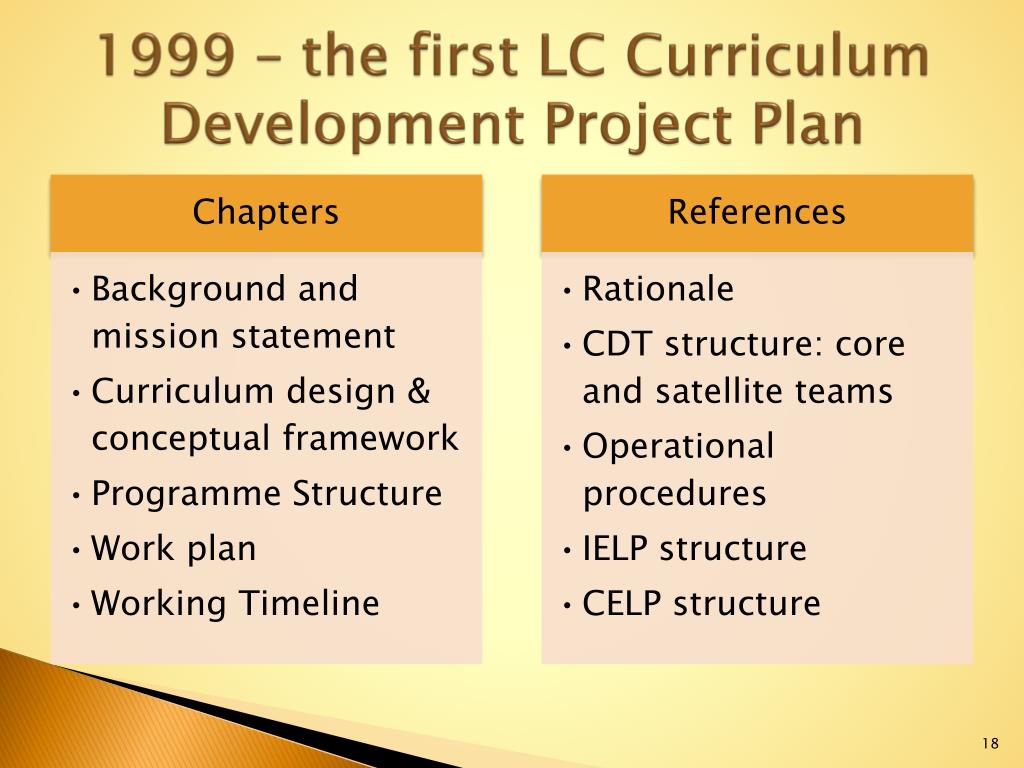 1999 – the first LC Curriculum Development Project Plan

Chapters

• Background and mission statement
• Curriculum design & conceptual framework
• Programme Structure
• Work plan
• Working Timeline

References

• Rationale
• CDT structure: core and satellite teams
• Operational procedures
• IELP structure
• CELP structure

18